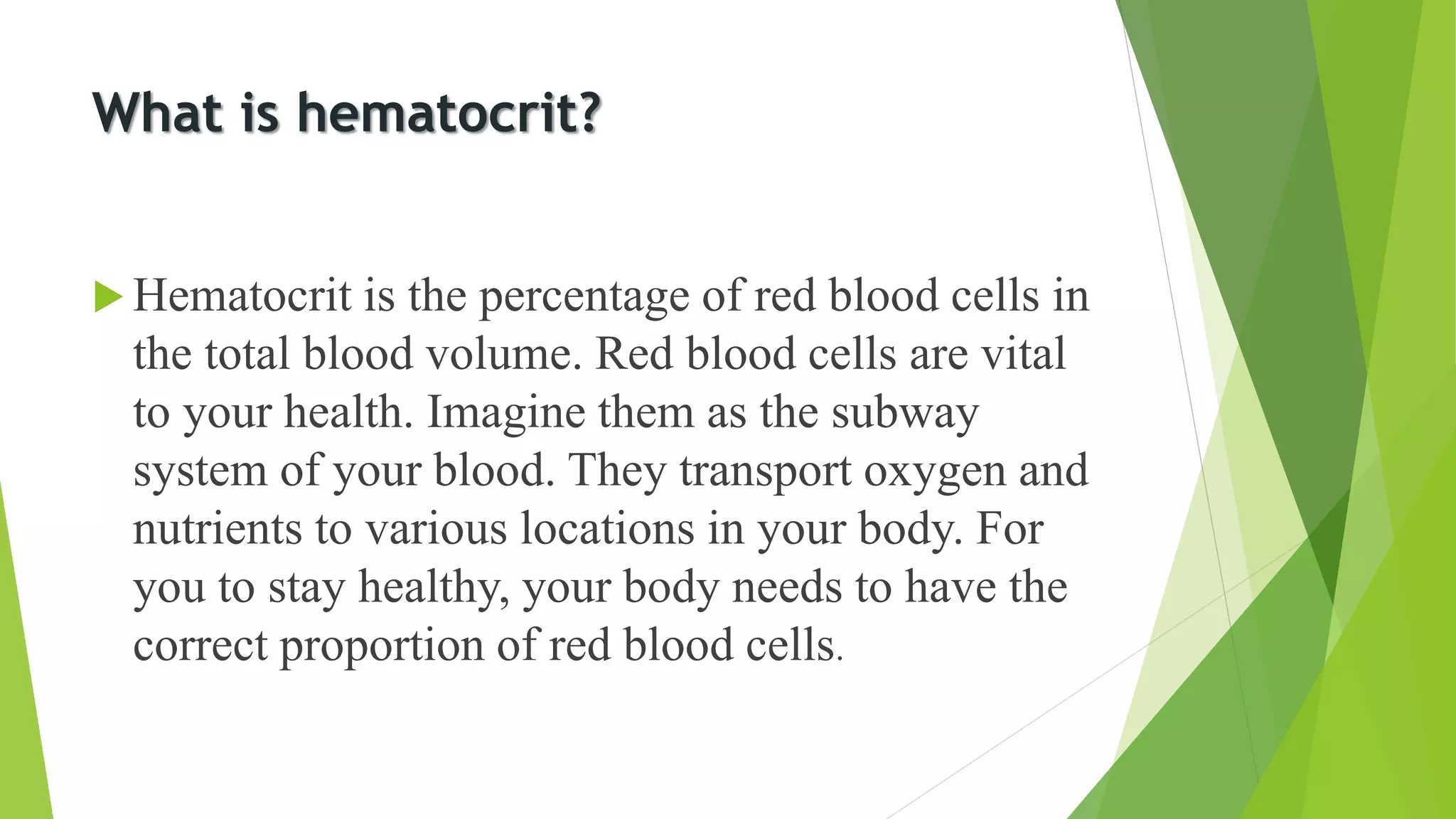 What is hematocrit?

Hematocrit is the percentage of red blood cells in the total blood volume. Red blood cells are vital to your health. Imagine them as the subway system of your blood. They transport oxygen and nutrients to various locations in your body. For you to stay healthy, your body needs to have the correct proportion of red blood cells.